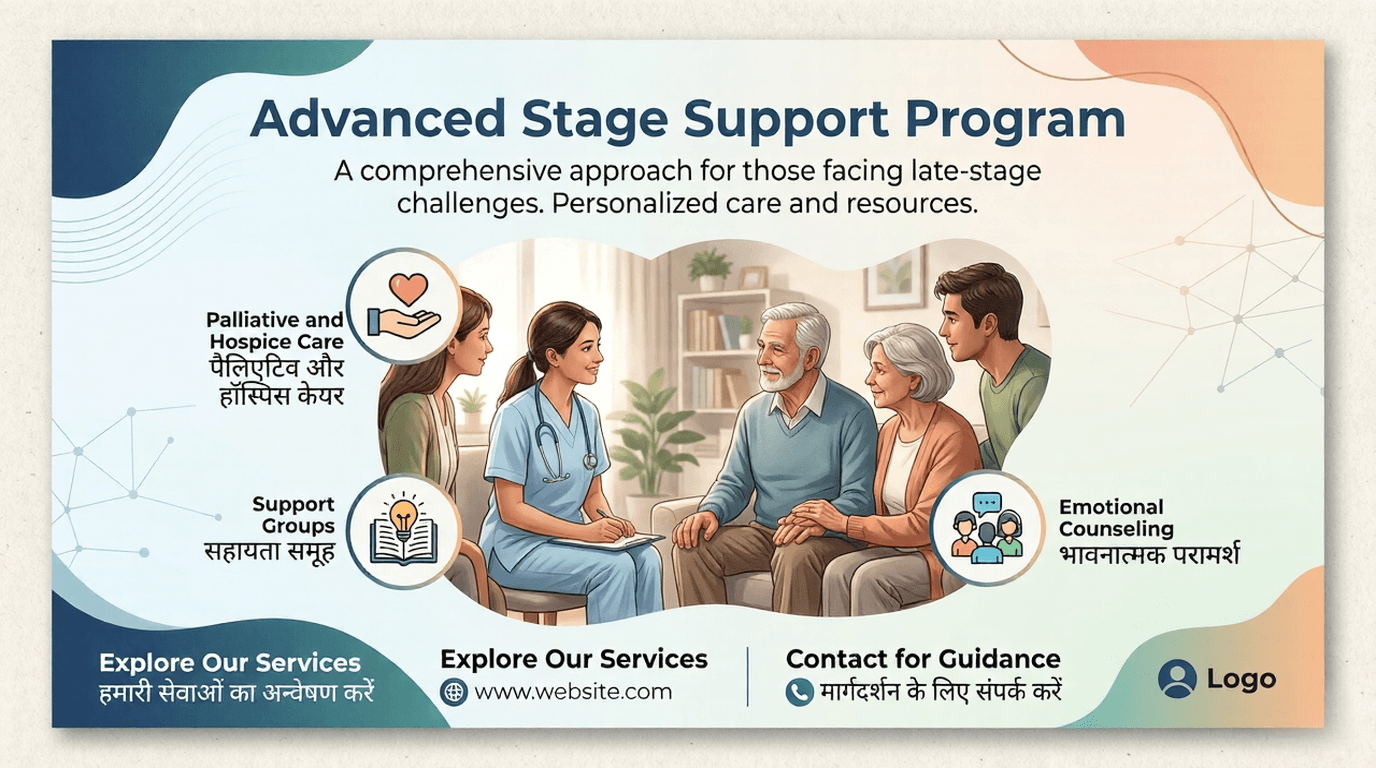 Advanced Stage Support Program

A comprehensive approach for those facing late-stage challenges. Personalized care and resources.

Palliative and Hospice Care
पैलिएटिव और हॉस्पिस केयर

Support Groups
सहायता समूह

Emotional Counseling
भावनात्मक परामर्श

Explore Our Services
हमारी सेवाओं का अन्वेषण करें

Explore Our Services
www.website.com

Contact for Guidance
मार्गदर्शन के लिए संपर्क करें

Logo